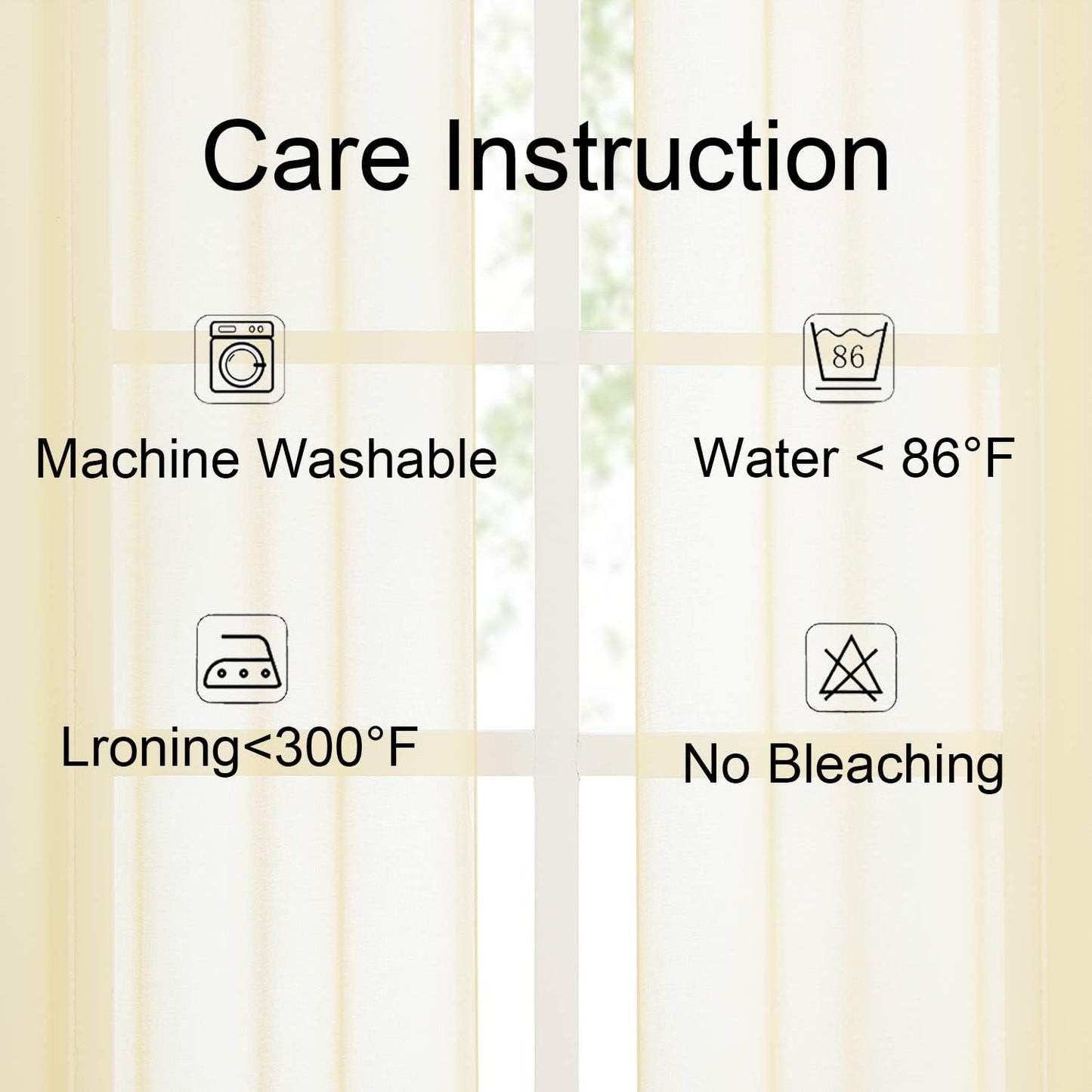 Care Instruction

Machine Washable

86

Water < 86°F

Lroning<300°F

No Bleaching